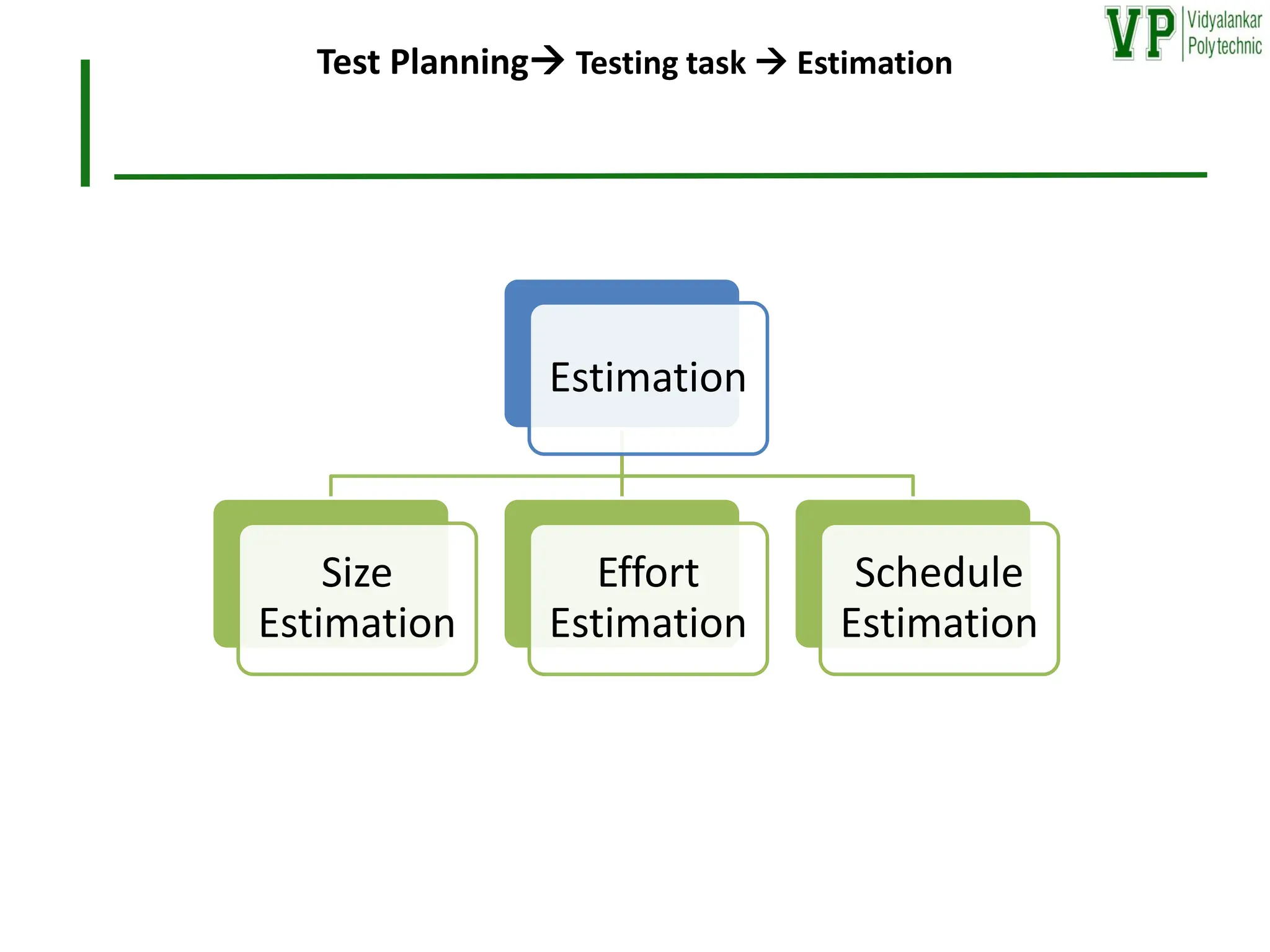 VP Vidyalankar Polytechnic

Test Planning→ Testing task → Estimation

Estimation

Size Estimation

Effort Estimation

Schedule Estimation